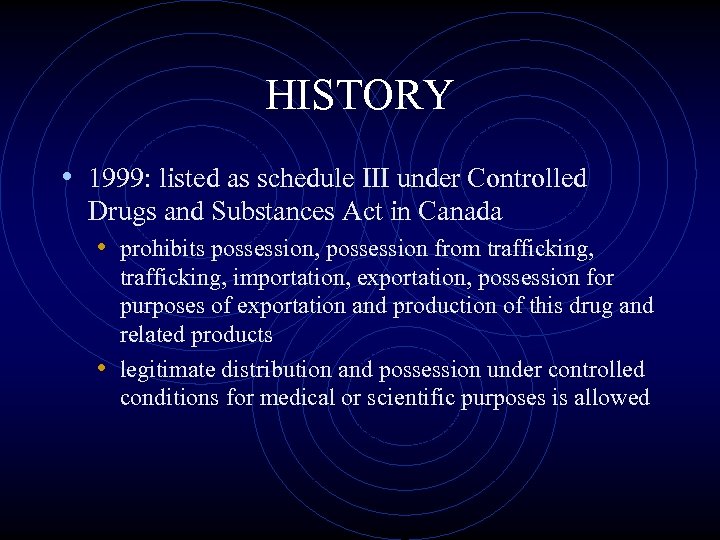 HISTORY

• 1999: listed as schedule III under Controlled Drugs and Substances Act in Canada

• prohibits possession, possession from trafficking, trafficking, importation, exportation, possession for purposes of exportation and production of this drug and related products

• legitimate distribution and possession under controlled conditions for medical or scientific purposes is allowed